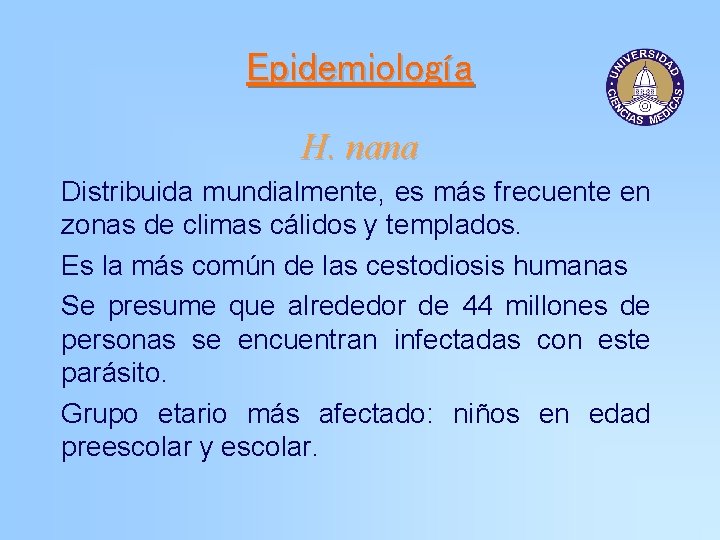 Epidemiología

UNIVERSIDAD CIENCIAS MEDICAS

H. nana

Distribuida mundialmente, es más frecuente en zonas de climas cálidos y templados.

Es la más común de las cestodiosis humanas

Se presume que alrededor de 44 millones de personas se encuentran infectadas con este parásito.

Grupo etario más afectado: niños en edad preescolar y escolar.